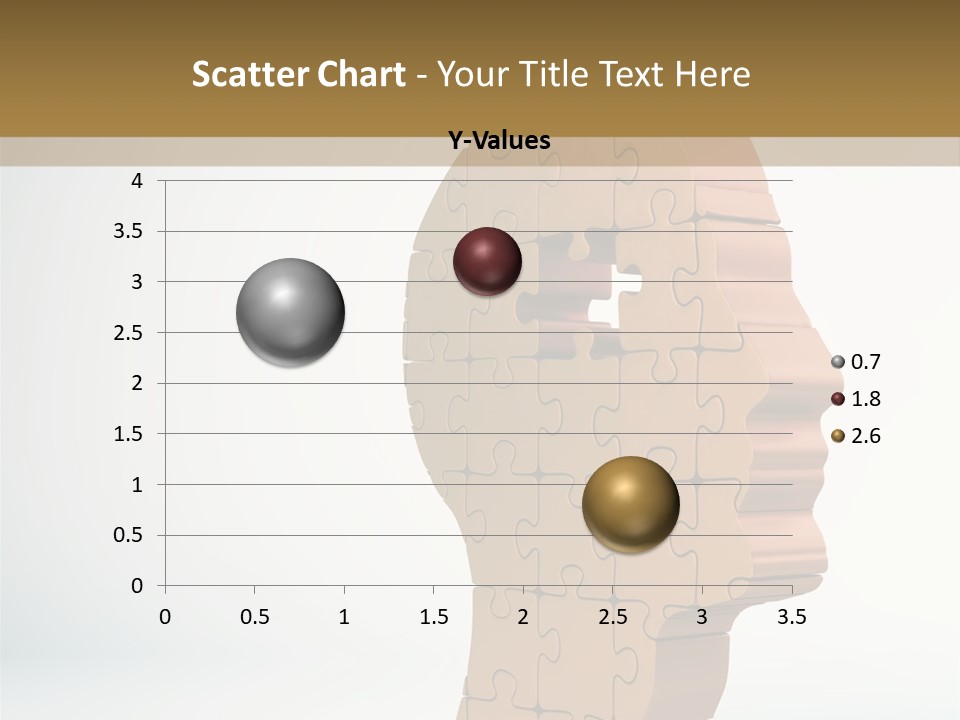 Scatter Chart - Your Title Text Here

Y-Values

4
3.5
3
2.5
2
1.5
1
0.5
0

0 0.5 1 1.5 2 2.5 3 3.5

0.7
1.8
2.6